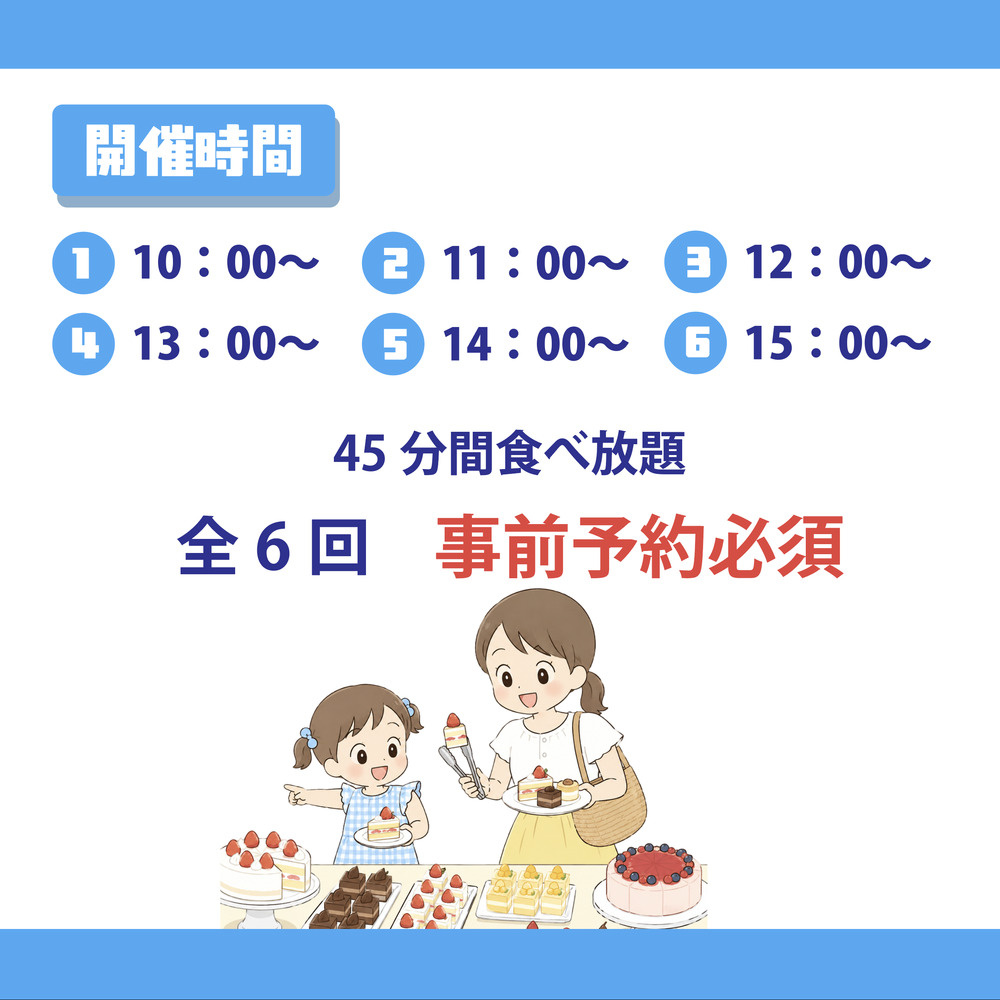 開催時間

1 10：00～　2 11：00～　3 12：00～
4 13：00～　5 14：00～　6 15：00～

45 分間食べ放題

全 6 回　事前予約必須